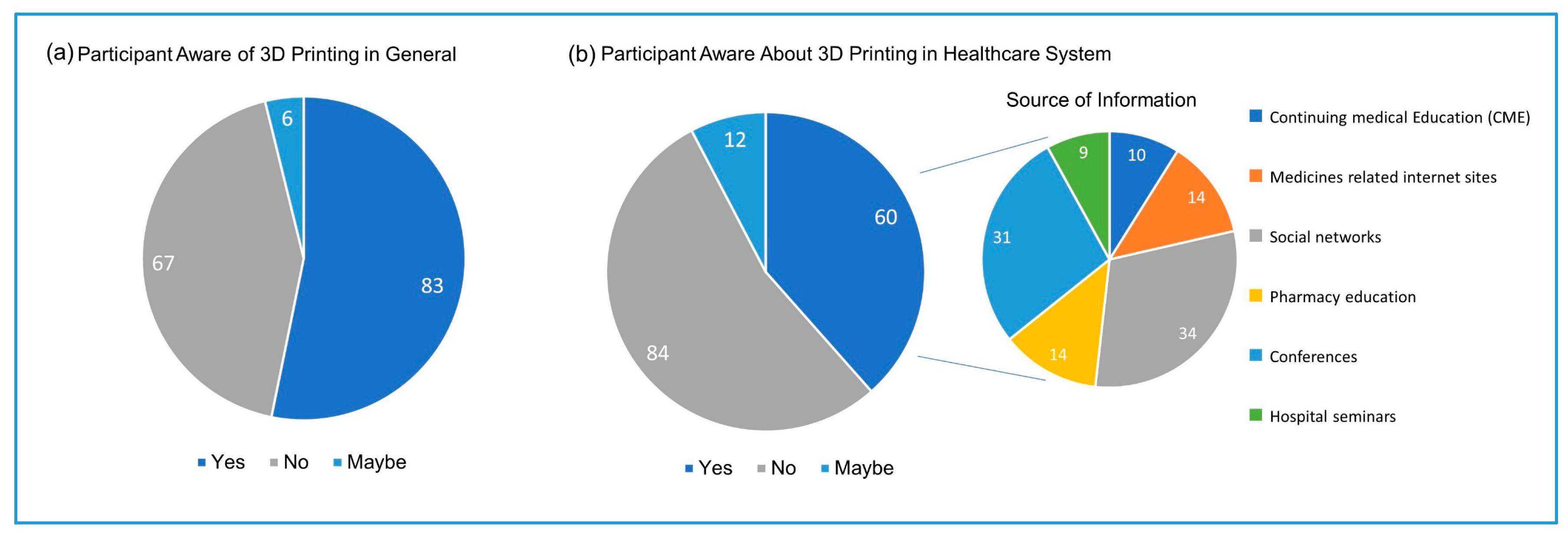 (a) Participant Aware of 3D Printing in General

6

67

83

Yes No Maybe

(b) Participant Aware About 3D Printing in Healthcare System

12

60

84

Yes No Maybe

Source of Information

9

10

14

31

34

14

Continuing medical Education (CME)

Medicines related internet sites

Social networks

Pharmacy education

Conferences

Hospital seminars